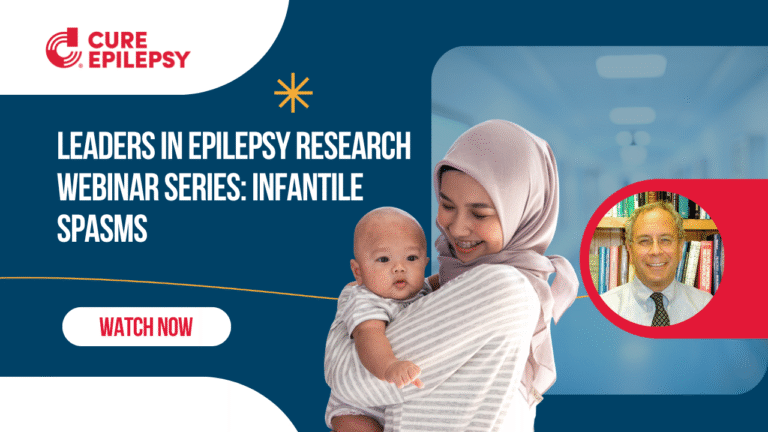 CURE EPILEPSY

LEADERS IN EPILEPSY RESEARCH WEBINAR SERIES: INFANTILE SPASMS

WATCH NOW